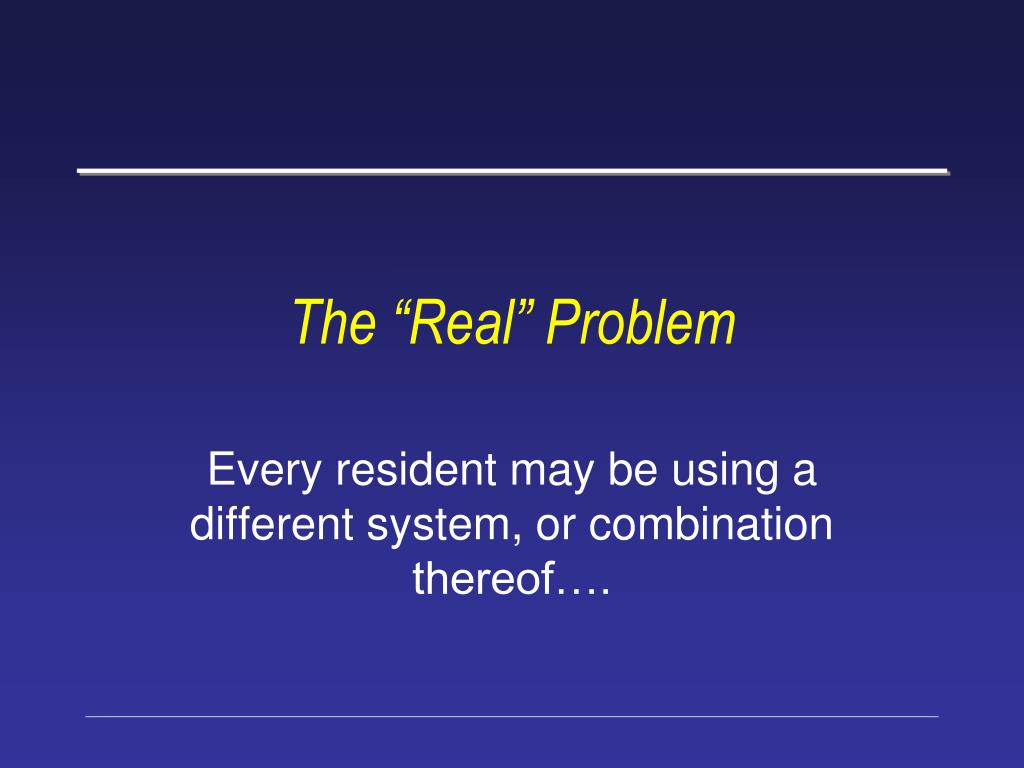 The “Real” Problem

Every resident may be using a different system, or combination thereof….